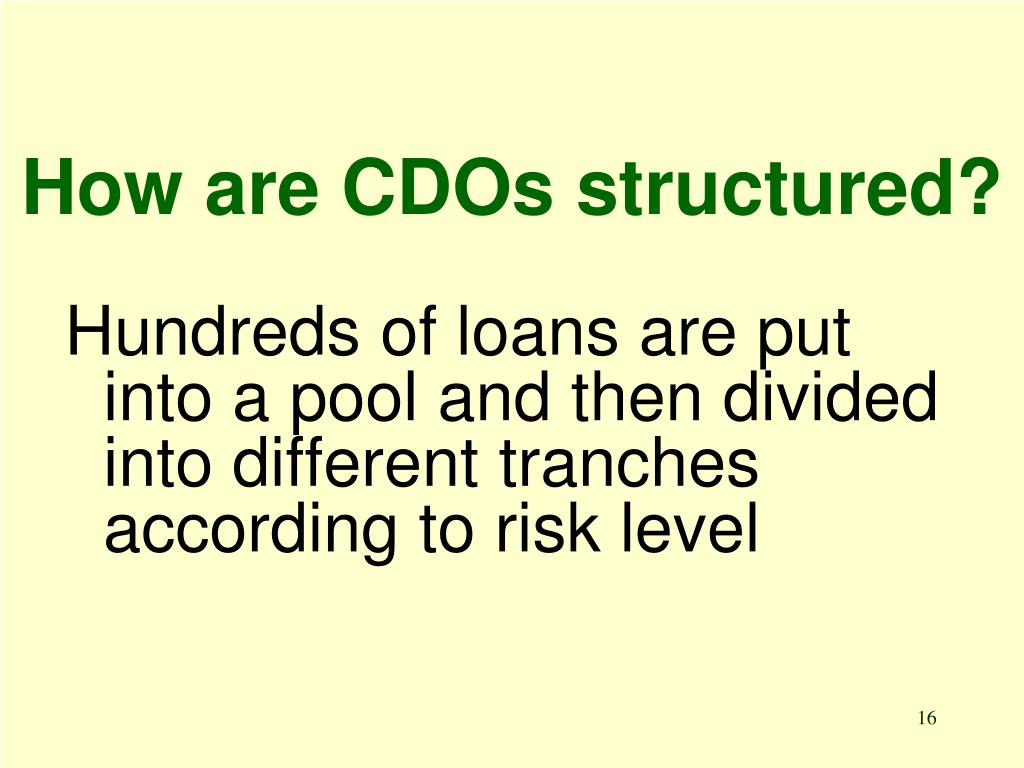 How are CDOs structured?

Hundreds of loans are put into a pool and then divided into different tranches according to risk level

16